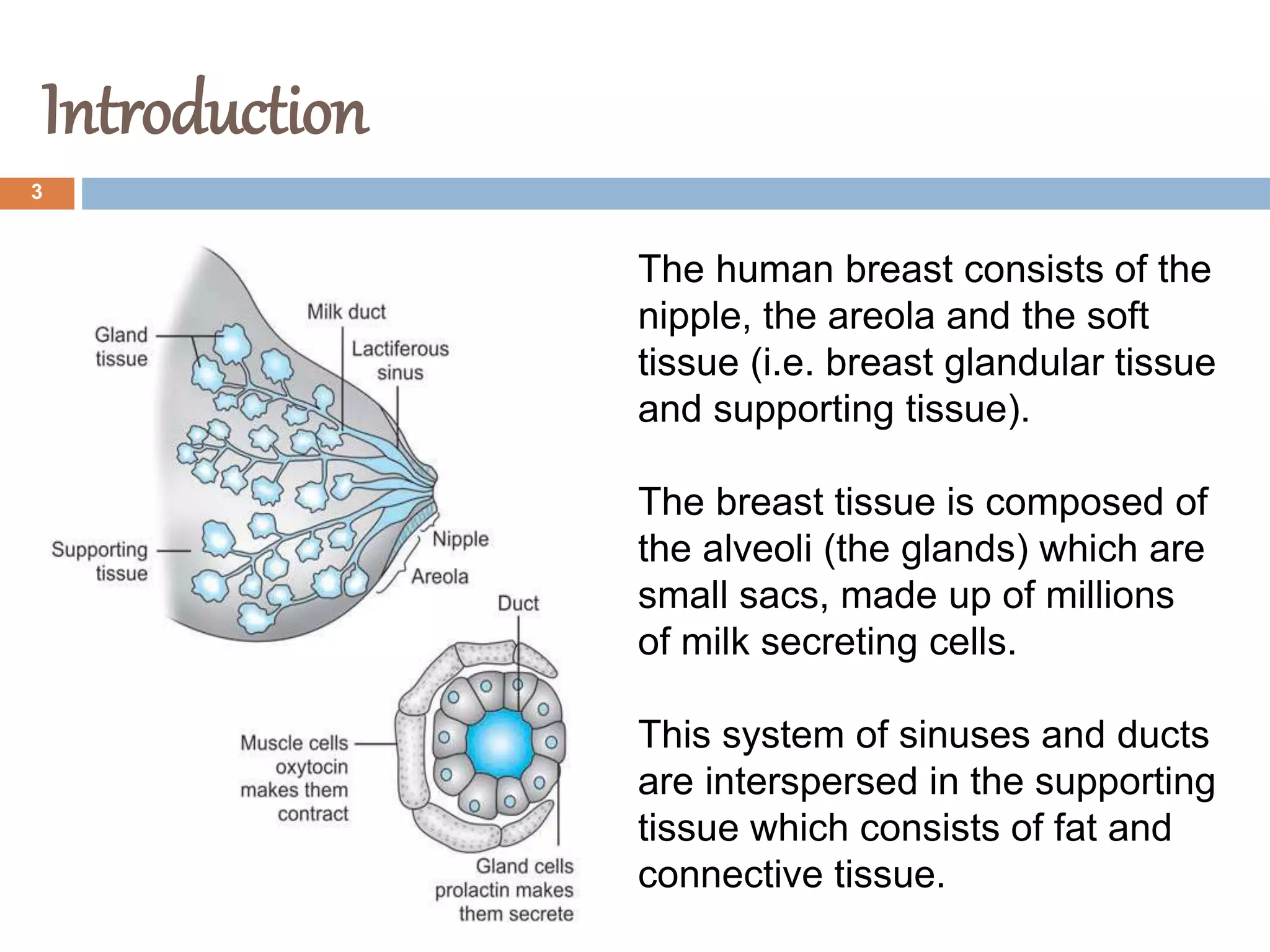 Introduction

3

Gland tissue

Milk duct

Lactiferous sinus

Supporting tissue

Nipple

Areola

Duct

Muscle cells oxytocin makes them contract

Gland cells prolactin makes them secrete

The human breast consists of the nipple, the areola and the soft tissue (i.e. breast glandular tissue and supporting tissue).

The breast tissue is composed of the alveoli (the glands) which are small sacs, made up of millions of milk secreting cells.

This system of sinuses and ducts are interspersed in the supporting tissue which consists of fat and connective tissue.